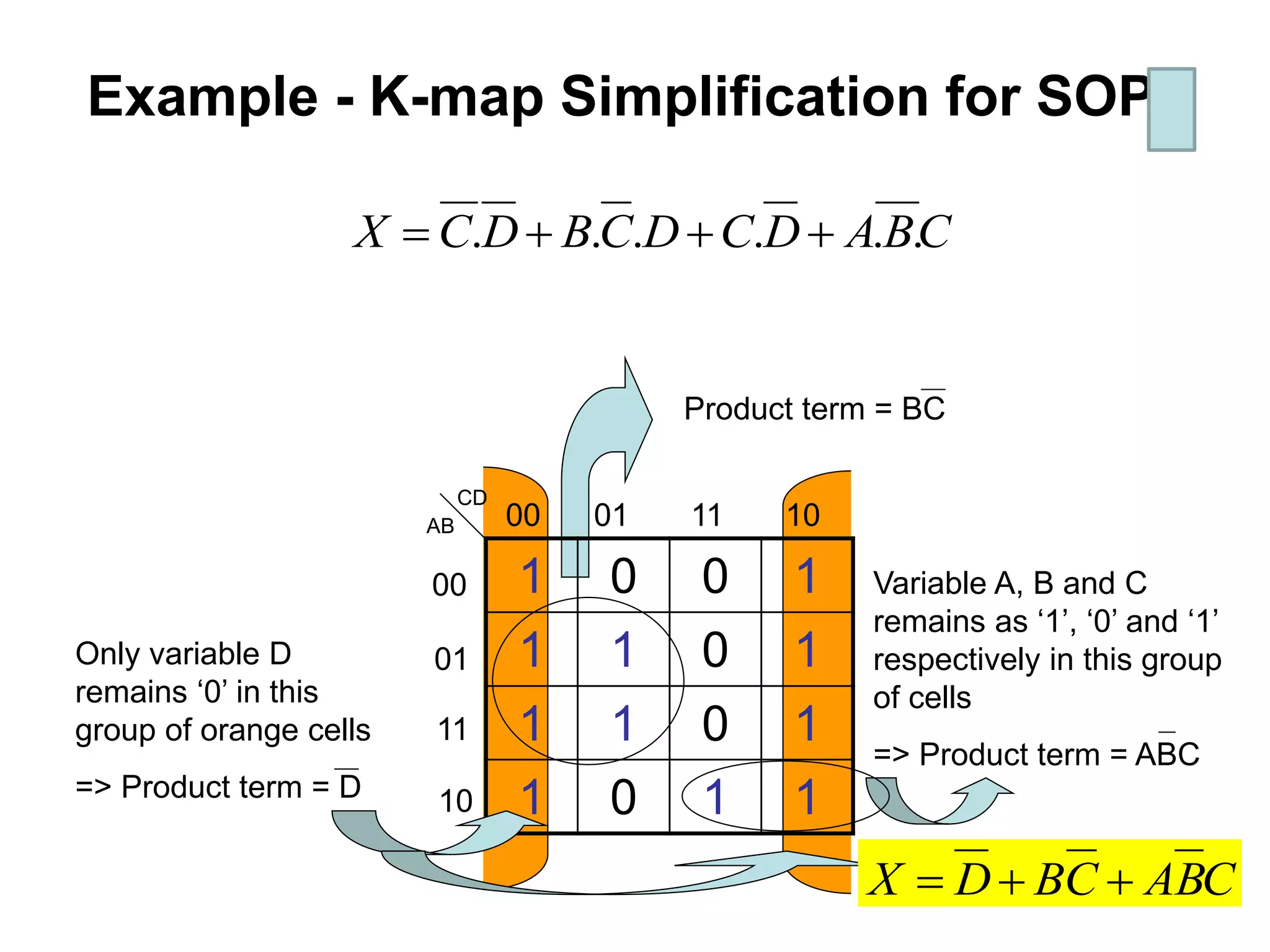 Example - K-map Simplification for SOP

$X = \overline{C}.\overline{D} + B.\overline{C}.D + C.\overline{D} + A.\overline{B}.C$

Product term = $B\overline{C}$

| AB \ CD | 00 | 01 | 11 | 10 |
|---|---|---|---|---|
| 00 | 1 | 0 | 0 | 1 |
| 01 | 1 | 1 | 0 | 1 |
| 11 | 1 | 1 | 0 | 1 |
| 10 | 1 | 0 | 1 | 1 |

Only variable D remains ‘0’ in this group of orange cells

=> Product term = $\overline{D}$

Variable A, B and C remains as ‘1’, ‘0’ and ‘1’ respectively in this group of cells

=> Product term = $A\overline{B}C$

$X = \overline{D} + B\overline{C} + A\overline{B}C$